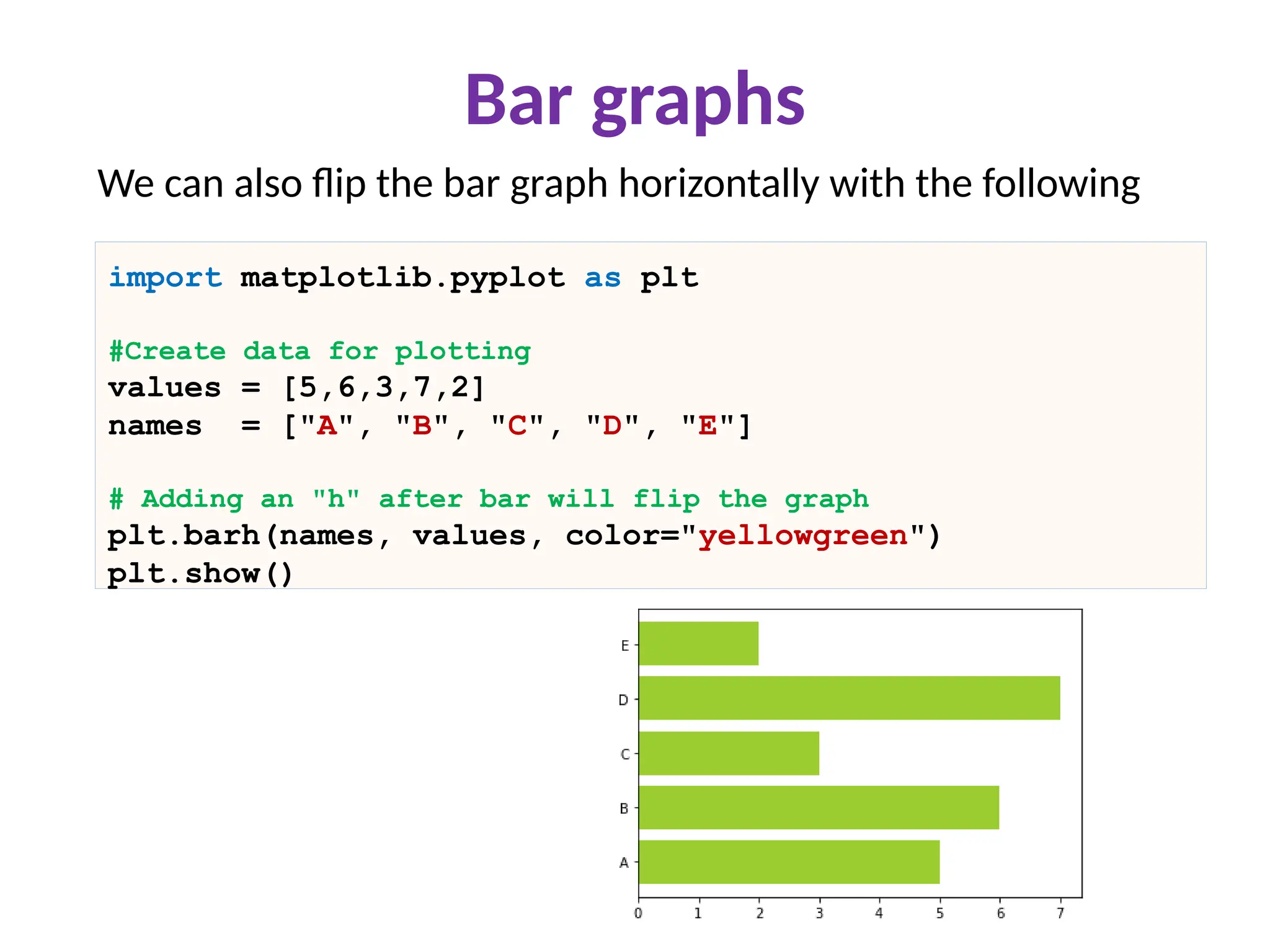 Bar graphs

We can also flip the bar graph horizontally with the following

import matplotlib.pyplot as plt

#Create data for plotting
values = [5,6,3,7,2]
names  = ["A", "B", "C", "D", "E"]

# Adding an "h" after bar will flip the graph
plt.barh(names, values, color="yellowgreen")
plt.show()

E
D
C
B
A
0 1 2 3 4 5 6 7